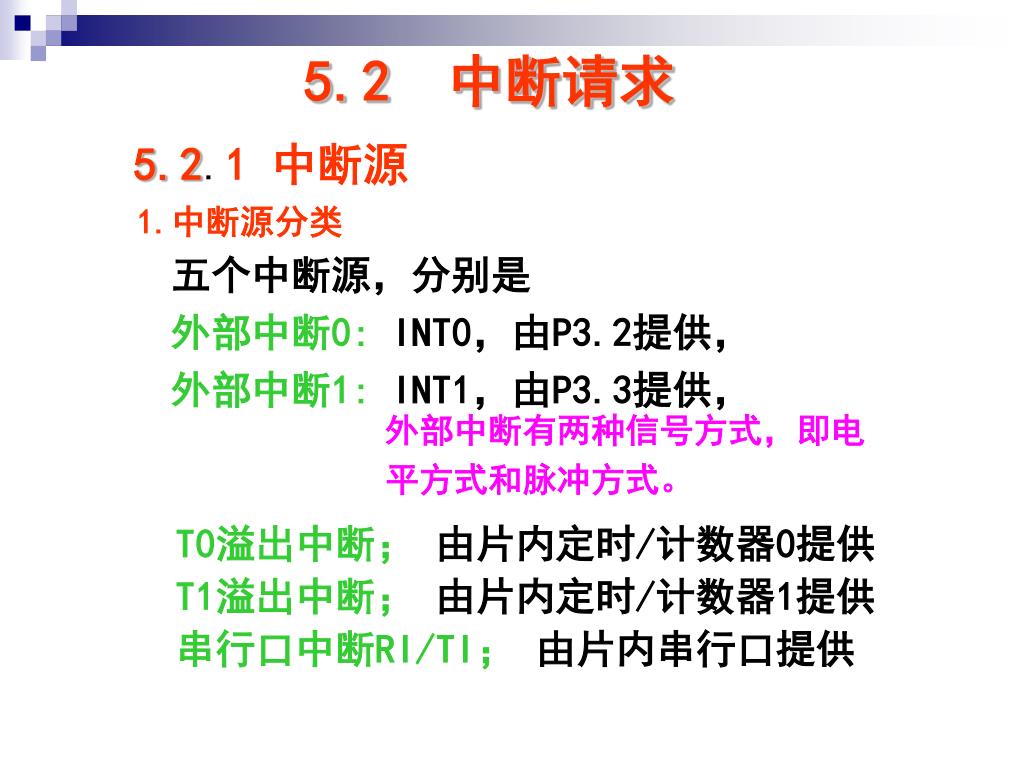 5.2　中断请求

5.2.1 中断源

1.中断源分类

五个中断源，分别是

外部中断0: INT0，由P3.2提供，

外部中断1: INT1，由P3.3提供，

外部中断有两种信号方式，即电平方式和脉冲方式。

T0溢出中断； 由片内定时/计数器0提供

T1溢出中断； 由片内定时/计数器1提供

串行口中断RI/TI； 由片内串行口提供